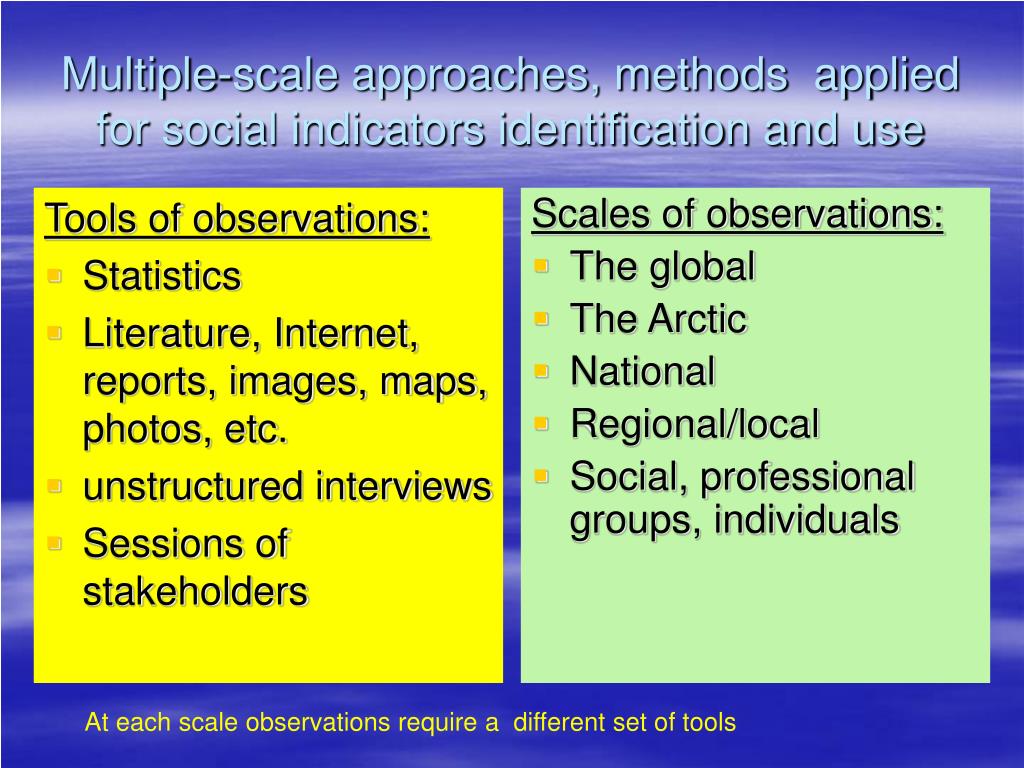 Multiple-scale approaches, methods applied for social indicators identification and use

Tools of observations:
- Statistics
- Literature, Internet, reports, images, maps, photos, etc.
- unstructured interviews
- Sessions of stakeholders

Scales of observations:
- The global
- The Arctic
- National
- Regional/local
- Social, professional groups, individuals

At each scale observations require a different set of tools